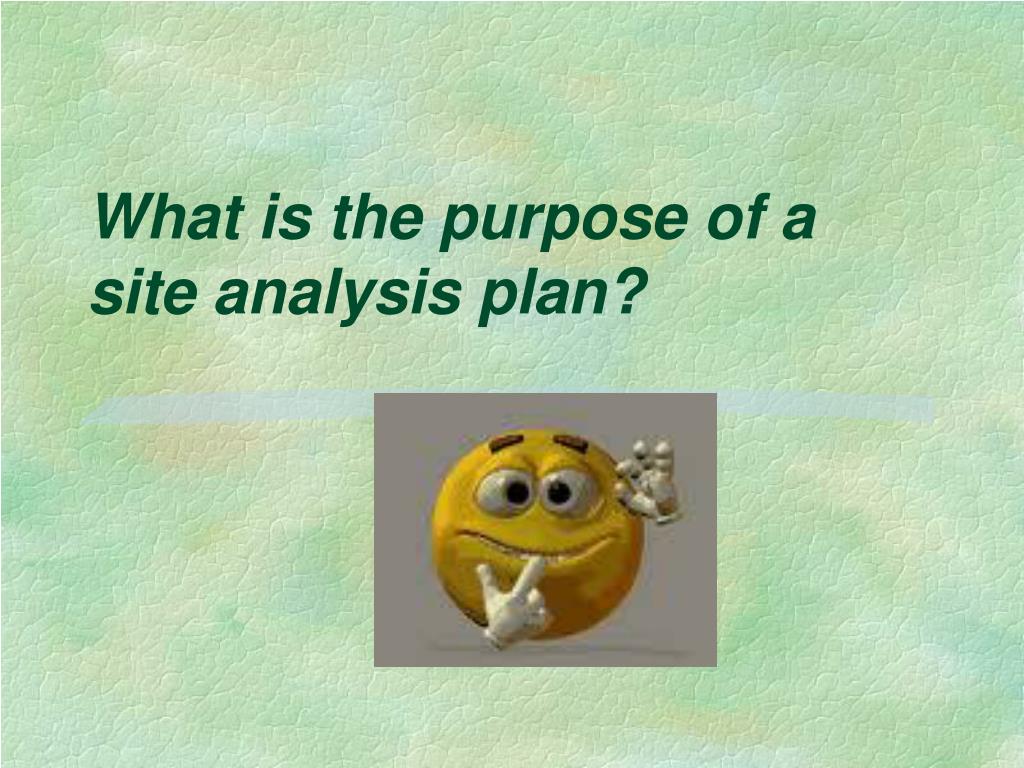 What is the purpose of a site analysis plan?